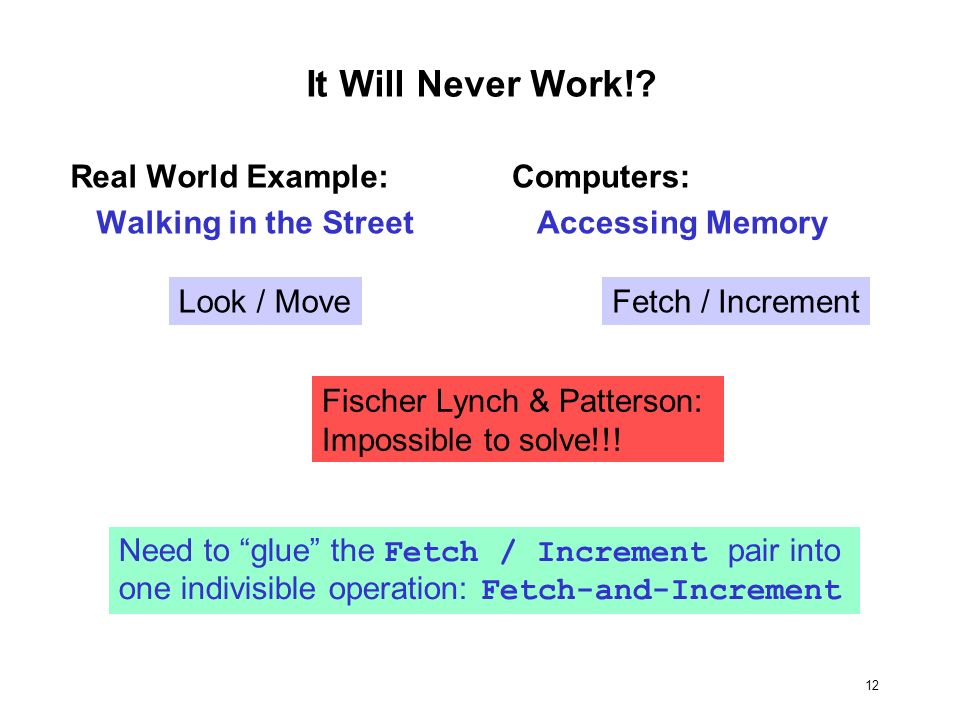 It Will Never Work!?

Real World Example:
Walking in the Street

Look / Move

Computers:
Accessing Memory

Fetch / Increment

Fischer Lynch & Patterson:
Impossible to solve!!!

Need to “glue” the Fetch / Increment pair into one indivisible operation: Fetch-and-Increment

12